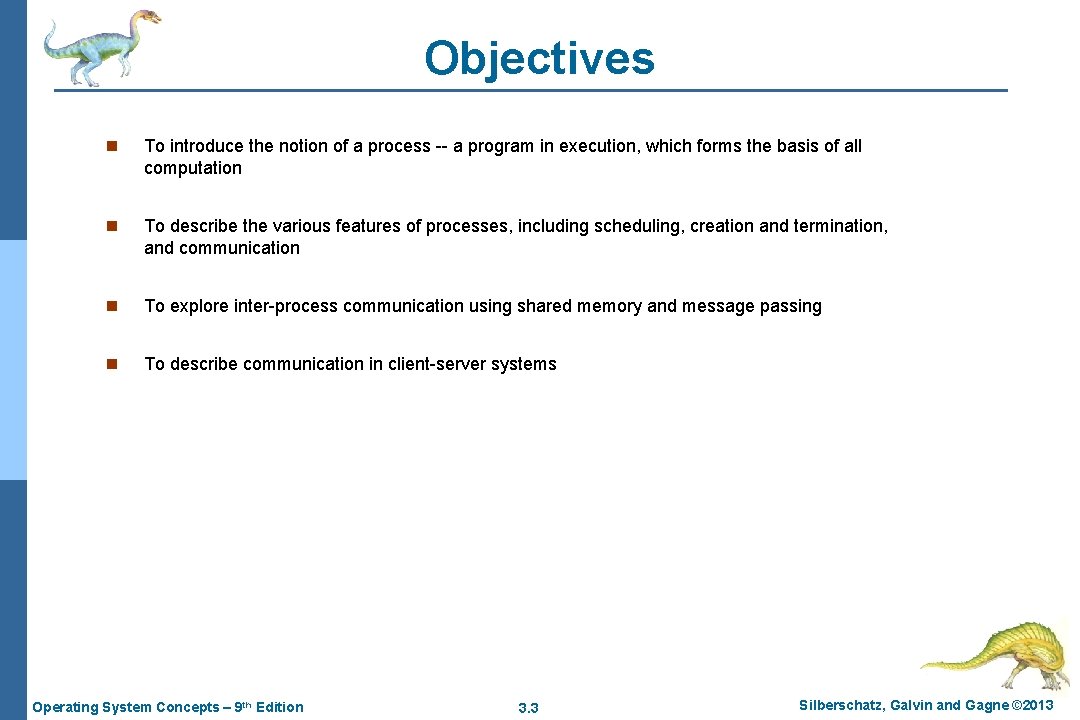 Objectives

n To introduce the notion of a process -- a program in execution, which forms the basis of all computation

n To describe the various features of processes, including scheduling, creation and termination, and communication

n To explore inter-process communication using shared memory and message passing

n To describe communication in client-server systems

Operating System Concepts – 9th Edition

3.3

Silberschatz, Galvin and Gagne ©2013